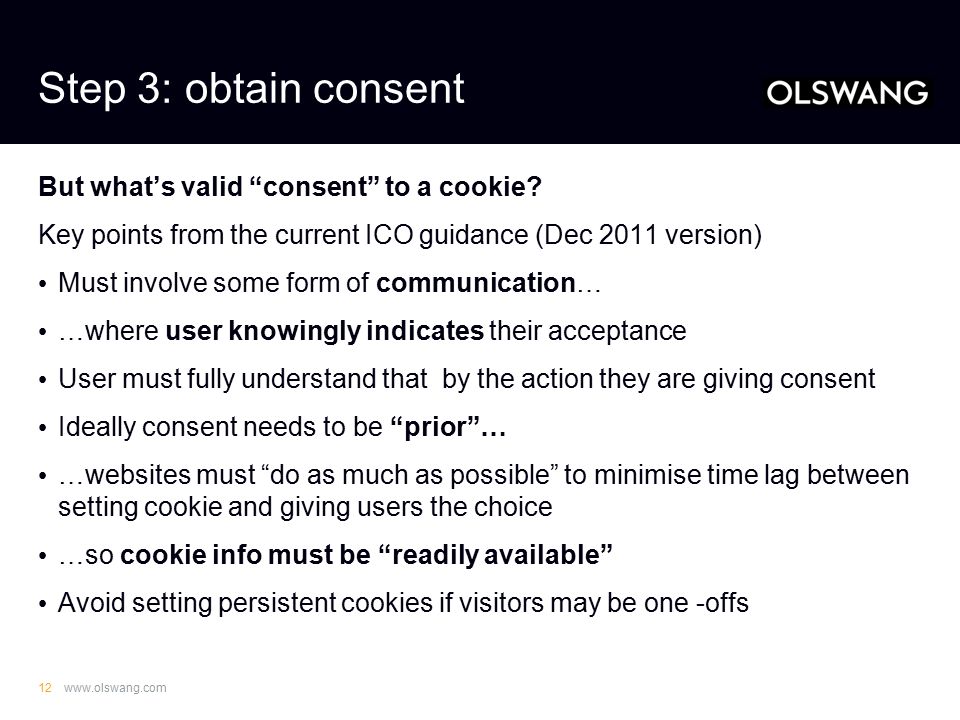 Step 3: obtain consent

OLSWANG

But what's valid "consent" to a cookie?

Key points from the current ICO guidance (Dec 2011 version)

• Must involve some form of communication…

• …where user knowingly indicates their acceptance

• User must fully understand that by the action they are giving consent

• Ideally consent needs to be "prior"…

• …websites must "do as much as possible" to minimise time lag between setting cookie and giving users the choice

• …so cookie info must be "readily available"

• Avoid setting persistent cookies if visitors may be one -offs

12 www.olswang.com